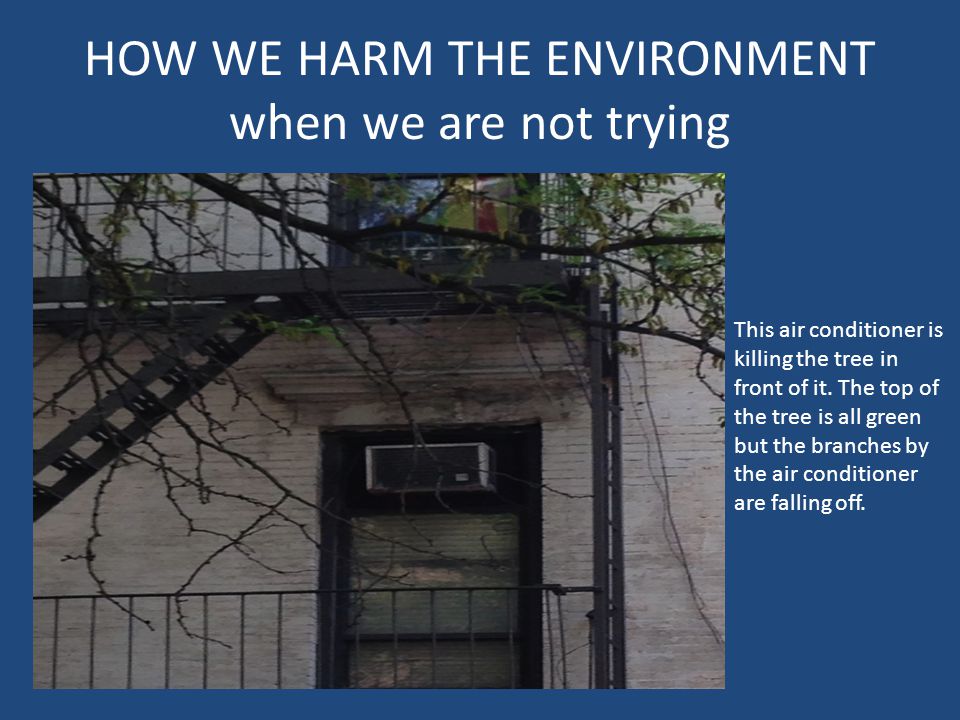 HOW WE HARM THE ENVIRONMENT
when we are not trying

This air conditioner is killing the tree in front of it. The top of the tree is all green but the branches by the air conditioner are falling off.